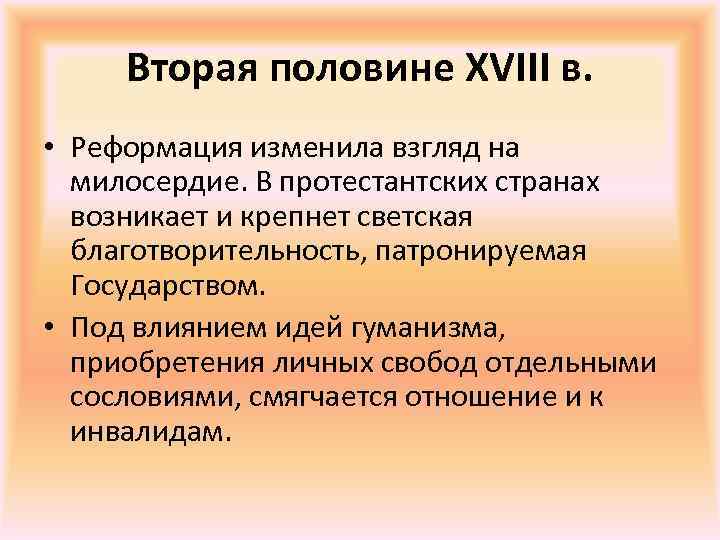 Вторая половине XVIII в.

• Реформация изменила взгляд на милосердие. В протестантских странах возникает и крепнет светская благотворительность, патронируемая Государством.

• Под влиянием идей гуманизма, приобретения личных свобод отдельными сословиями, смягчается отношение и к инвалидам.